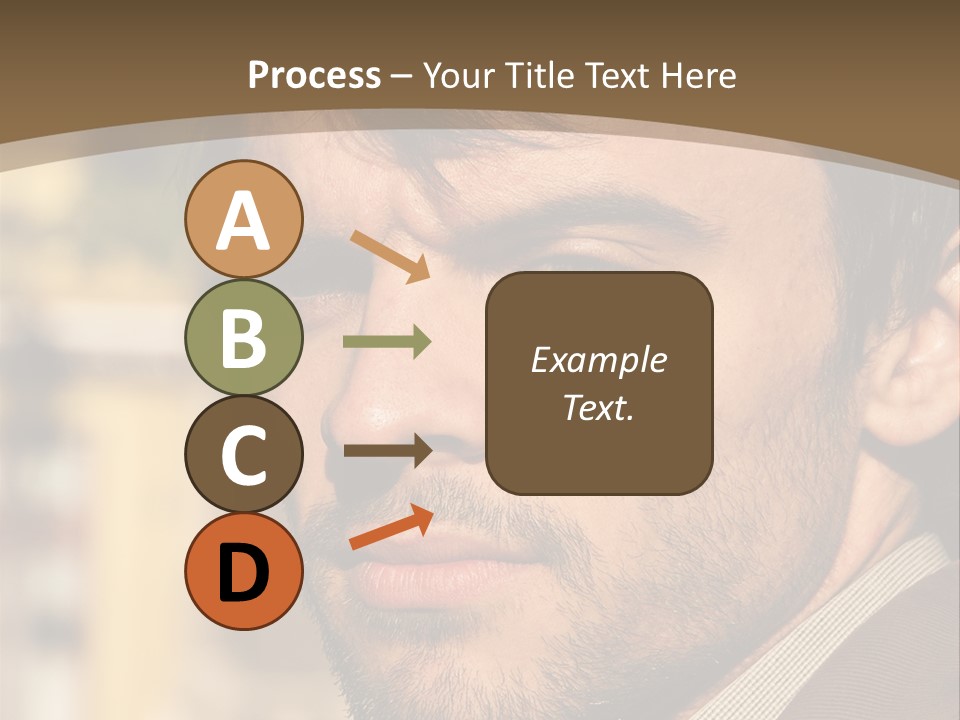 Process – Your Title Text Here

A

B

C

D

Example Text.